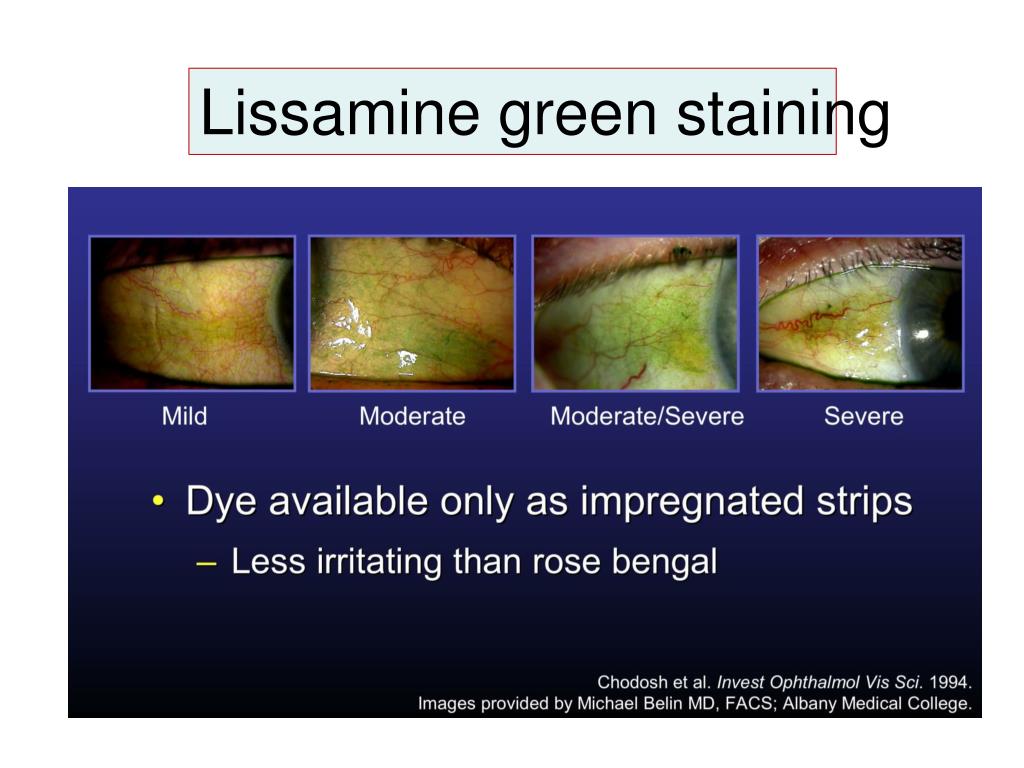 Lissamine green staining

Mild

Moderate

Moderate/Severe

Severe

• Dye available only as impregnated strips
– Less irritating than rose bengal

Chodosh et al. Invest Ophthalmol Vis Sci. 1994.
Images provided by Michael Belin MD, FACS; Albany Medical College.